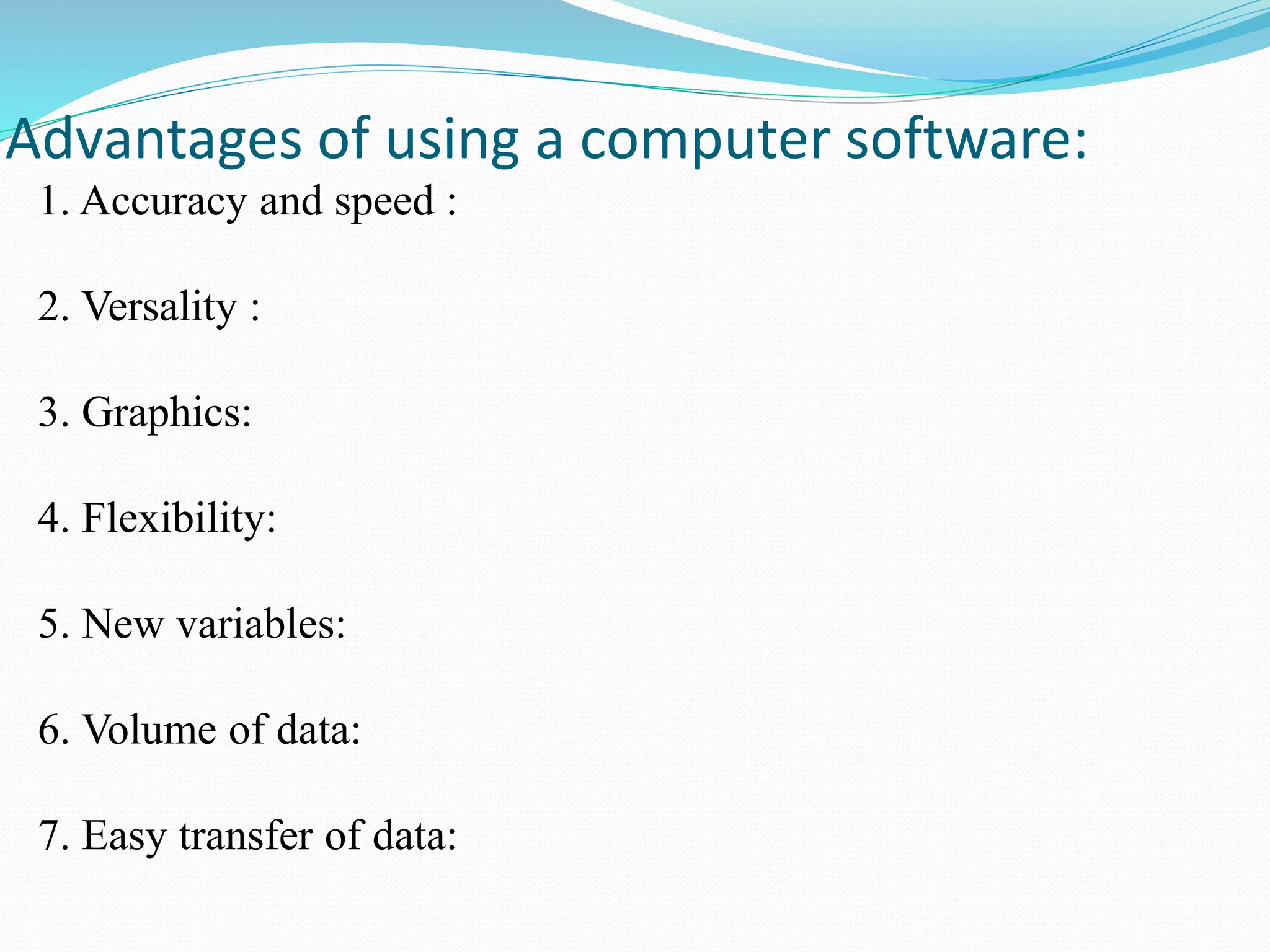 Advantages of using a computer software:

1. Accuracy and speed :

2. Versality :

3. Graphics:

4. Flexibility:

5. New variables:

6. Volume of data:

7. Easy transfer of data: